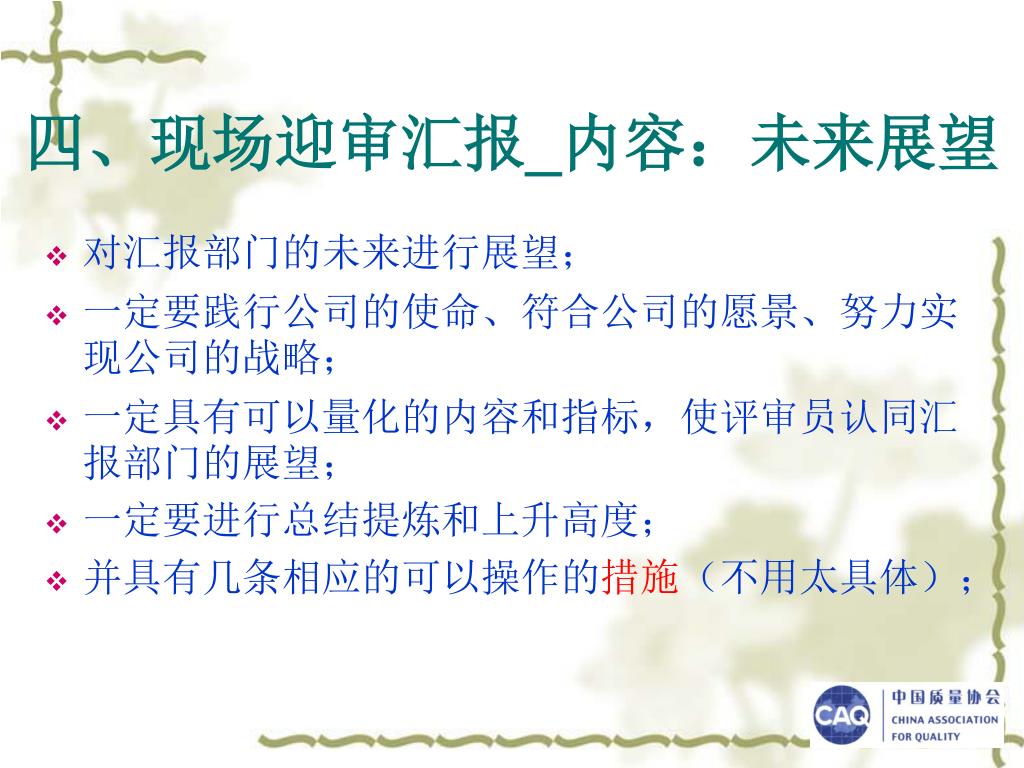 四、现场迎审汇报_内容：未来展望

❖ 对汇报部门的未来进行展望；
❖ 一定要践行公司的使命、符合公司的愿景、努力实现公司的战略；
❖ 一定具有可以量化的内容和指标，使评审员认同汇报部门的展望；
❖ 一定要进行总结提炼和上升高度；
❖ 并具有几条相应的可以操作的措施（不用太具体）；

CAQ 中国质量协会 CHINA ASSOCIATION FOR QUALITY